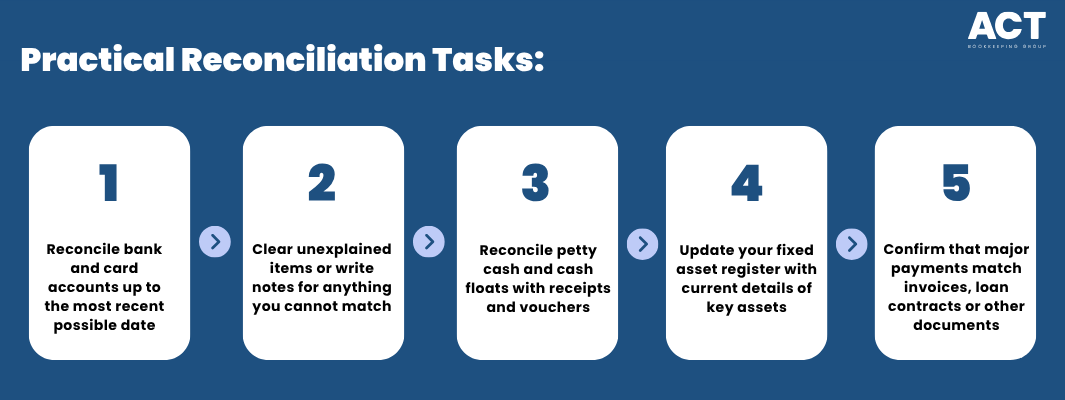 ACT
BOOKKEEPING GROUP

Practical Reconciliation Tasks:

1
Reconcile bank and card accounts up to the most recent possible date

2
Clear unexplained items or write notes for anything you cannot match

3
Reconcile petty cash and cash floats with receipts and vouchers

4
Update your fixed asset register with current details of key assets

5
Confirm that major payments match invoices, loan contracts or other documents